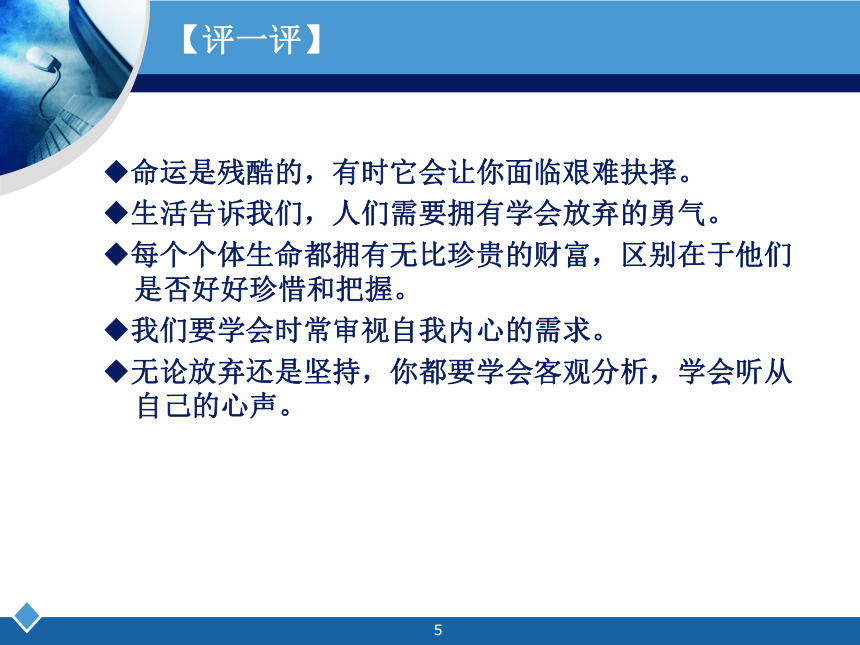 【评一评】

◆命运是残酷的，有时它会让你面临艰难抉择。

◆生活告诉我们，人们需要拥有学会放弃的勇气。

◆每个个体生命都拥有无比珍贵的财富，区别在于他们是否好好珍惜和把握。

◆我们要学会时常审视自我内心的需求。

◆无论放弃还是坚持，你都要学会客观分析，学会听从自己的心声。

5